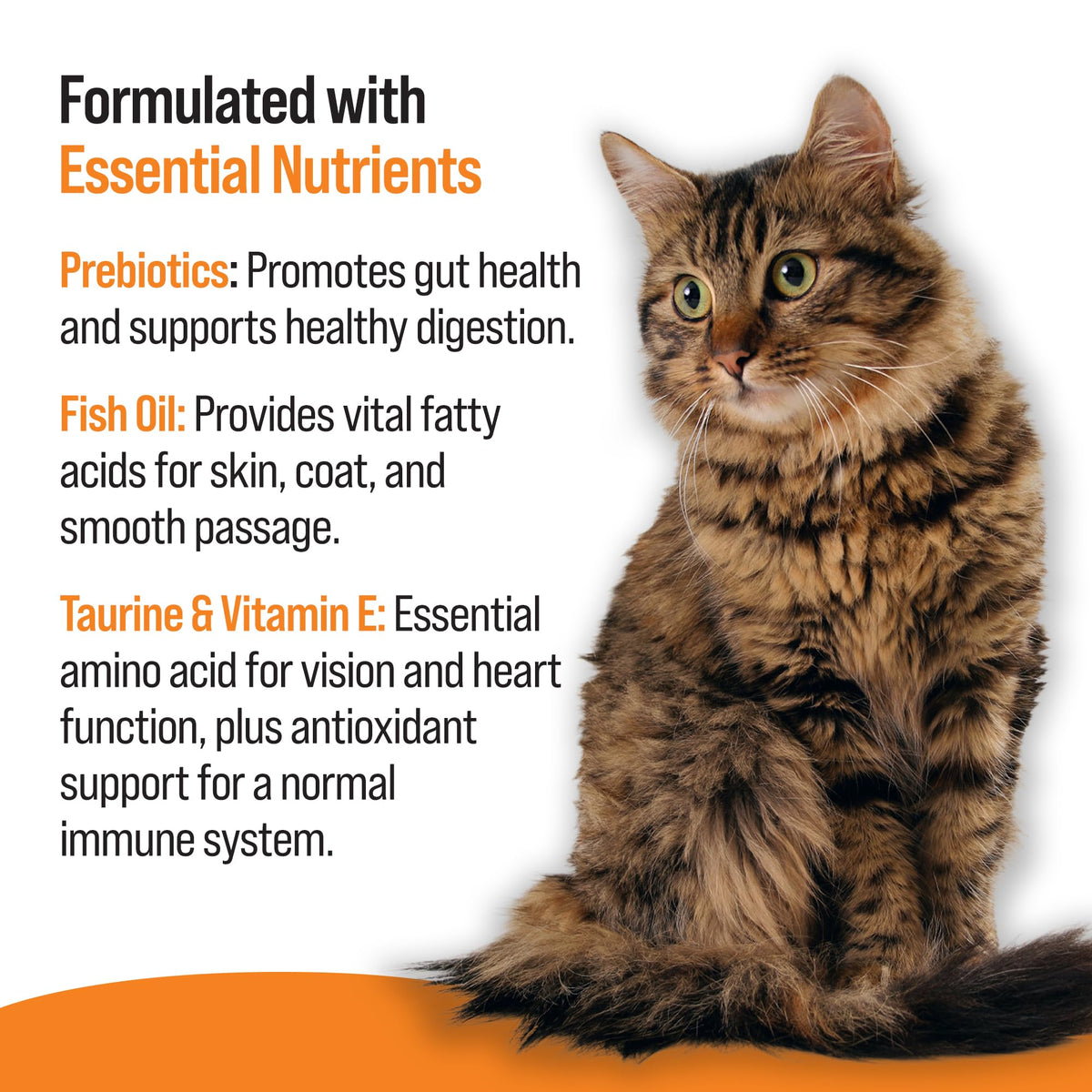 Formulated with
Essential Nutrients

Prebiotics: Promotes gut health and supports healthy digestion.

Fish Oil: Provides vital fatty acids for skin, coat, and smooth passage.

Taurine & Vitamin E: Essential amino acid for vision and heart function, plus antioxidant support for a normal immune system.